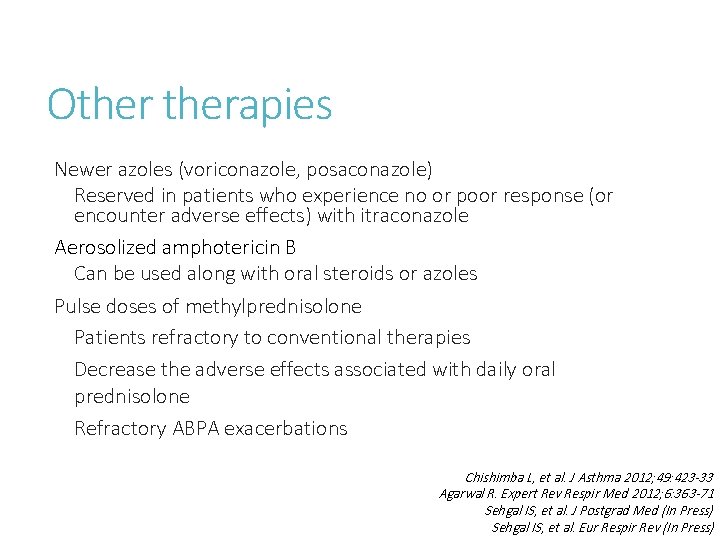 Other therapies

Newer azoles (voriconazole, posaconazole)

Reserved in patients who experience no or poor response (or encounter adverse effects) with itraconazole

Aerosolized amphotericin B

Can be used along with oral steroids or azoles

Pulse doses of methylprednisolone

Patients refractory to conventional therapies

Decrease the adverse effects associated with daily oral prednisolone

Refractory ABPA exacerbations

Chishimba L, et al. J Asthma 2012;49:423-33
Agarwal R. Expert Rev Respir Med 2012;6:363-71
Sehgal IS, et al. J Postgrad Med (In Press)
Sehgal IS, et al. Eur Respir Rev (In Press)